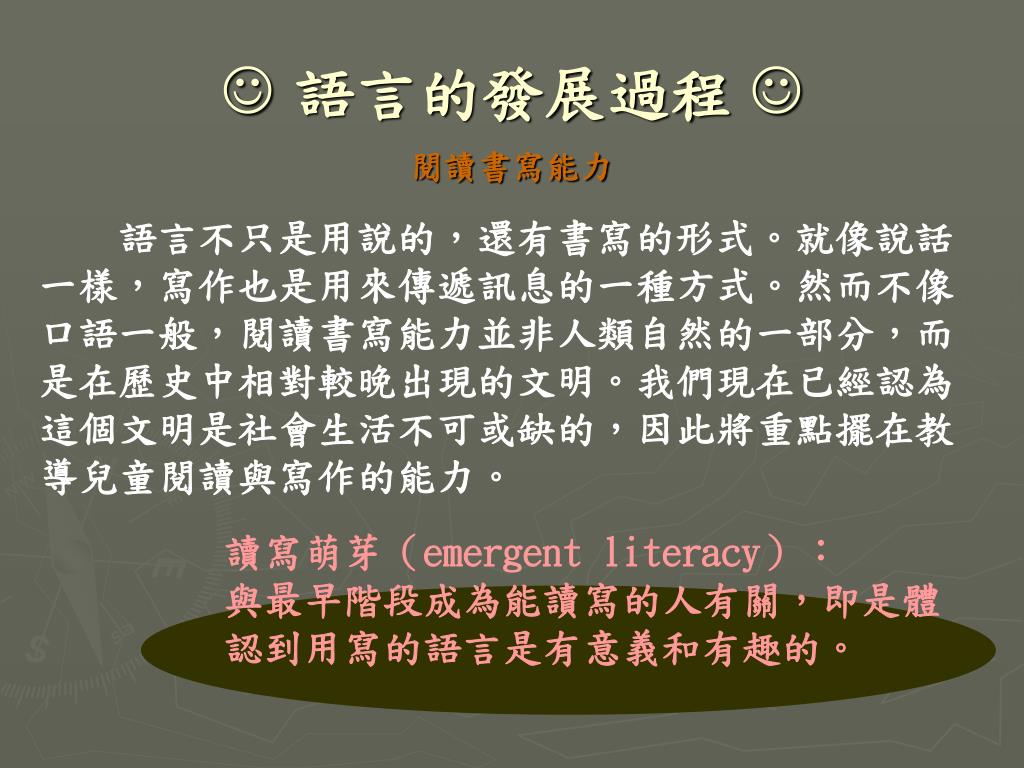 ☺ 語言的發展過程 ☺

閱讀書寫能力

語言不只是用說的，還有書寫的形式。就像說話一樣，寫作也是用來傳遞訊息的一種方式。然而不像口語一般，閱讀書寫能力並非人類自然的一部分，而是在歷史中相對較晚出現的文明。我們現在已經認為這個文明是社會生活不可或缺的，因此將重點擺在教導兒童閱讀與寫作的能力。

讀寫萌芽（emergent literacy）：
與最早階段成為能讀寫的人有關，即是體認到用寫的語言是有意義和有趣的。